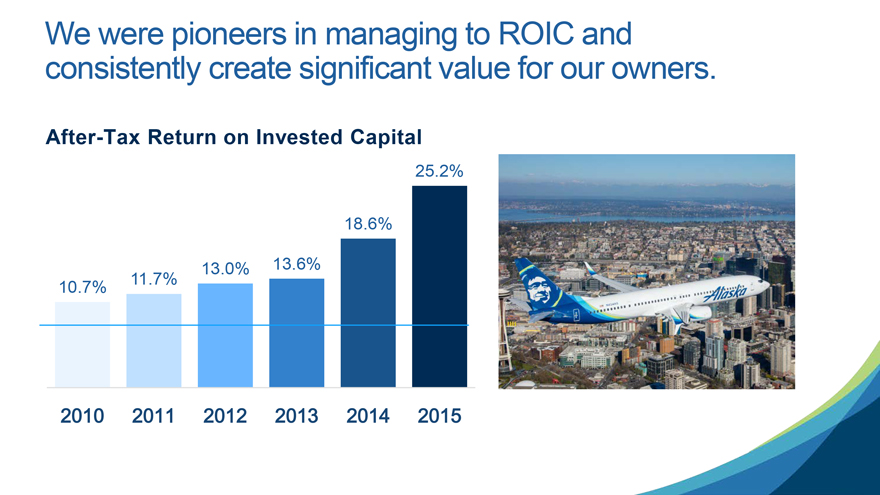 We were pioneers in managing to ROIC and consistently create significant value for our owners.

After-Tax Return on Invested Capital

10.7%
11.7%
13.0%
13.6%
18.6%
25.2%

2010
2011
2012
2013
2014
2015

Alaska